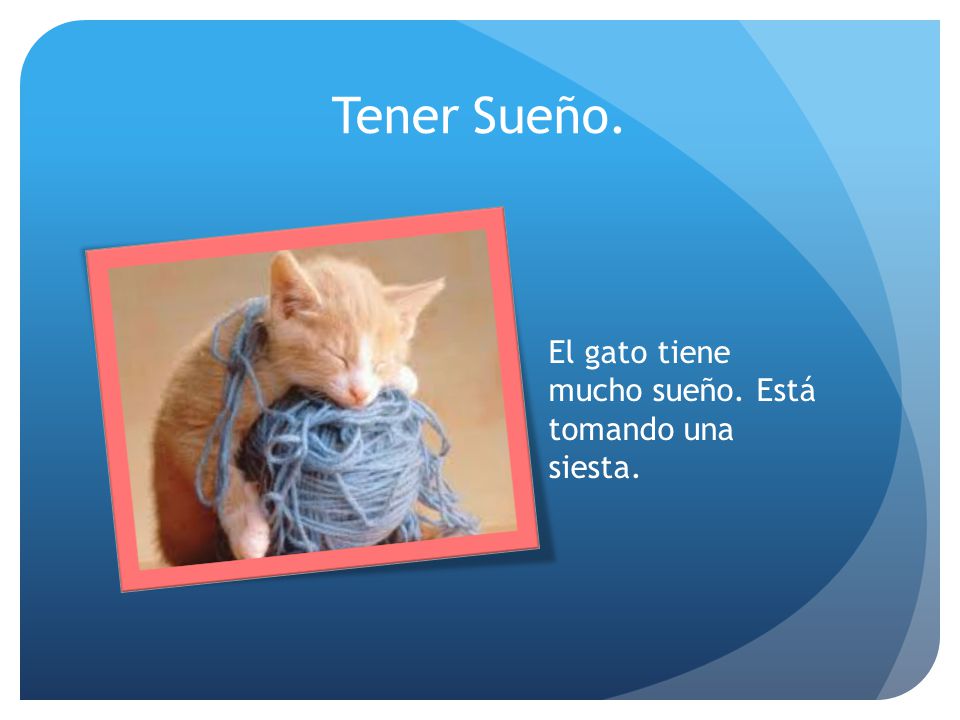 Tener Sueño.

El gato tiene mucho sueño. Está tomando una siesta.